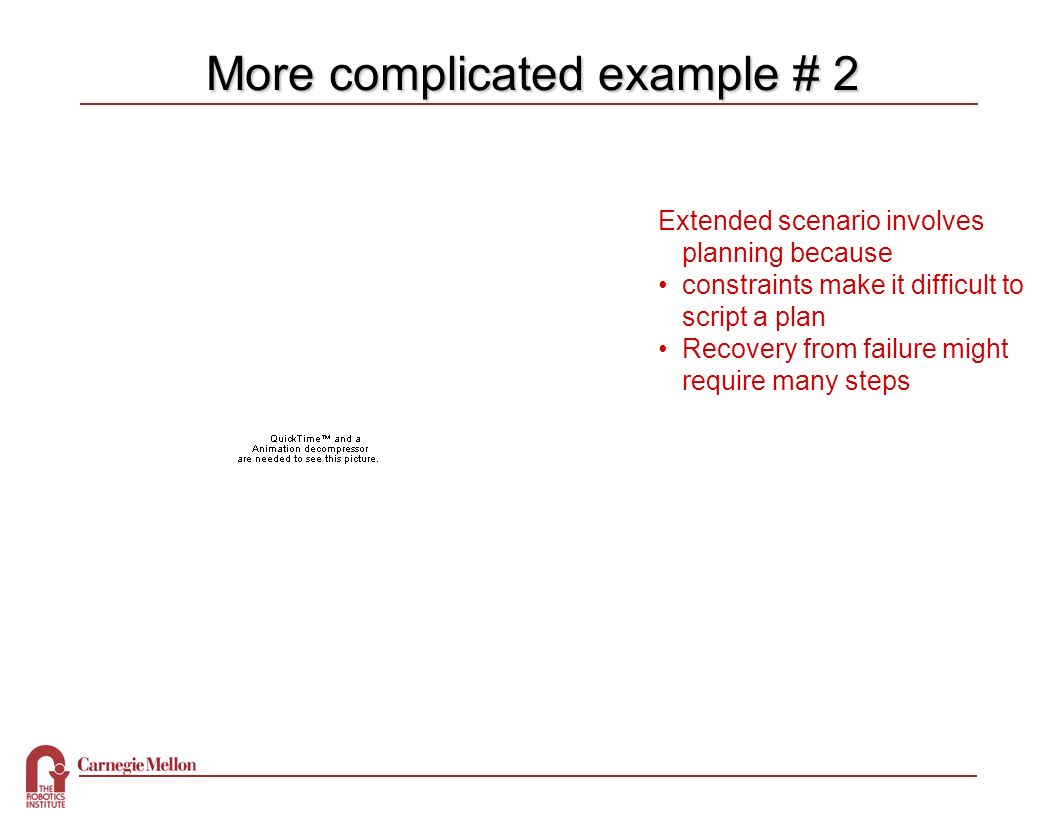 More complicated example # 2

QuickTime™ and a
Animation decompressor
are needed to see this picture.

Extended scenario involves planning because

• constraints make it difficult to script a plan
• Recovery from failure might require many steps

THE ROBOTICS INSTITUTE

Carnegie Mellon